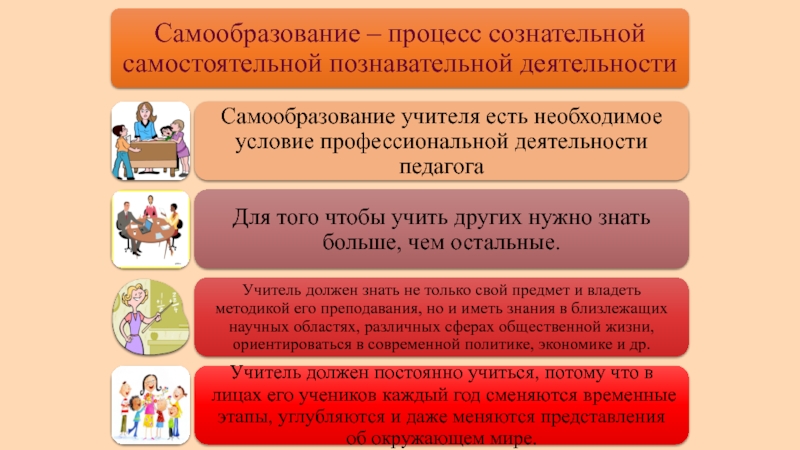 Самообразование – процесс сознательной самостоятельной познавательной деятельности

Самообразование учителя есть необходимое условие профессиональной деятельности педагога

Для того чтобы учить других нужно знать больше, чем остальные.

Учитель должен знать не только свой предмет и владеть методикой его преподавания, но и иметь знания в близлежащих научных областях, различных сферах общественной жизни, ориентироваться в современной политике, экономике и др.

Учитель должен постоянно учиться, потому что в лицах его учеников каждый год сменяются временные этапы, углубляются и даже меняются представления об окружающем мире.